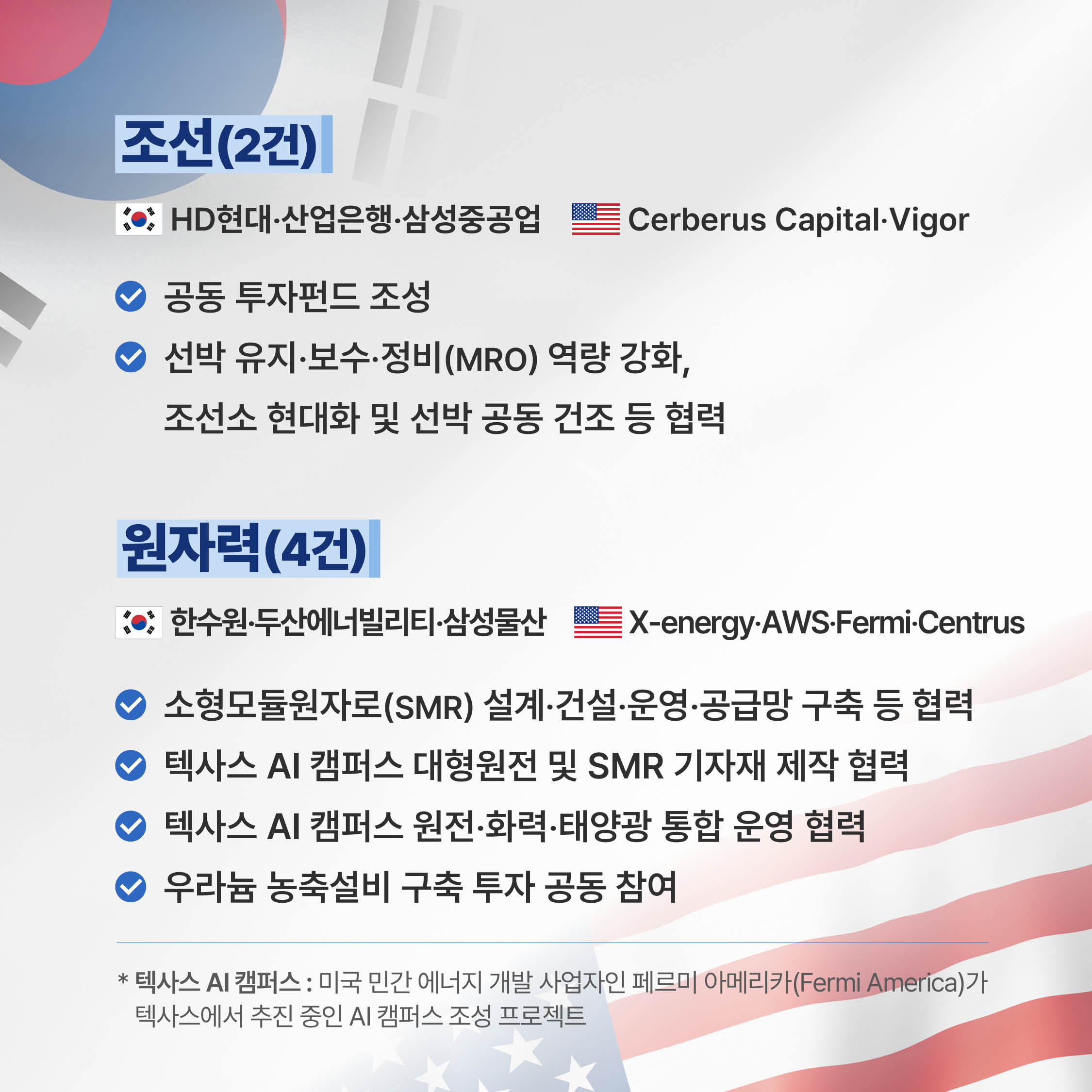 조선(2건)

HD현대·산업은행·삼성중공업 Cerberus Capital·Vigor

공동 투자펀드 조성

선박 유지·보수·정비(MRO) 역량 강화, 조선소 현대화 및 선박 공동 건조 등 협력

원자력(4건)

한수원·두산에너빌리티·삼성물산 X-energy·AWS·Fermi·Centrus

소형모듈원자로(SMR) 설계·건설·운영·공급망 구축 등 협력

텍사스 AI 캠퍼스 대형원전 및 SMR 기자재 제작 협력

텍사스 AI 캠퍼스 원전·화력·태양광 통합 운영 협력

우라늄 농축설비 구축 투자 공동 참여

* 텍사스 AI 캠퍼스 : 미국 민간 에너지 개발 사업자인 페르미 아메리카(Fermi America)가 텍사스에서 추진 중인 AI 캠퍼스 조성 프로젝트